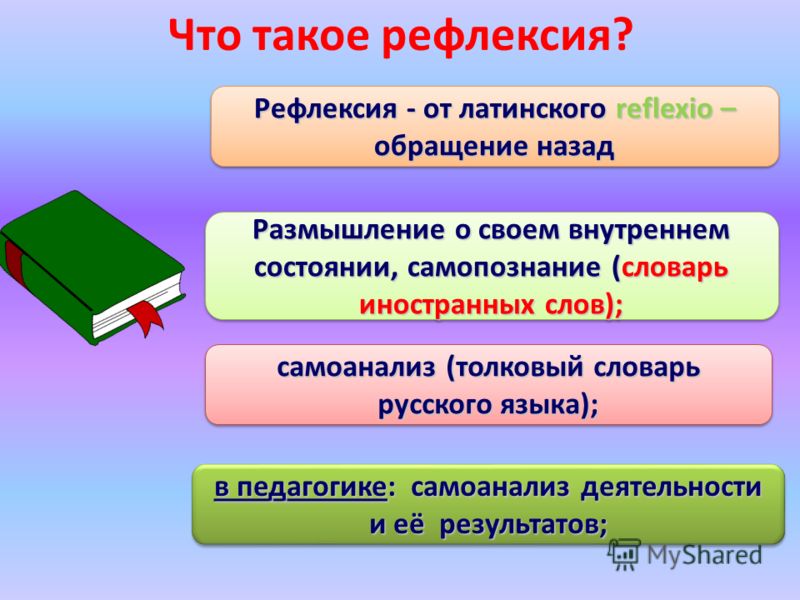 Что такое рефлексия?

Рефлексия - от латинского reflexio – обращение назад

Размышление о своем внутреннем состоянии, самопознание (словарь иностранных слов);

самоанализ (толковый словарь русского языка);

в педагогике: самоанализ деятельности и её результатов;

MyShared